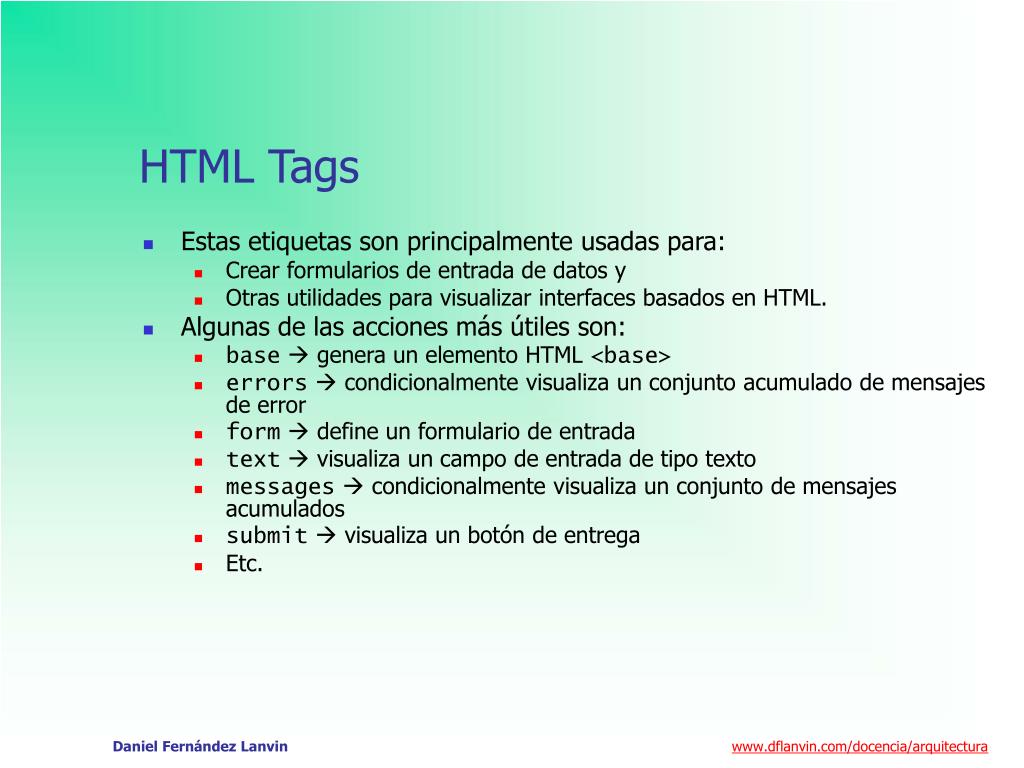 HTML Tags

- Estas etiquetas son principalmente usadas para:
  - Crear formularios de entrada de datos y
  - Otras utilidades para visualizar interfaces basados en HTML.
- Algunas de las acciones más útiles son:
  - base → genera un elemento HTML <base>
  - errors → condicionalmente visualiza un conjunto acumulado de mensajes de error
  - form → define un formulario de entrada
  - text → visualiza un campo de entrada de tipo texto
  - messages → condicionalmente visualiza un conjunto de mensajes acumulados
  - submit → visualiza un botón de entrega
  - Etc.

Daniel Fernández Lanvin

www.dflanvin.com/docencia/arquitectura